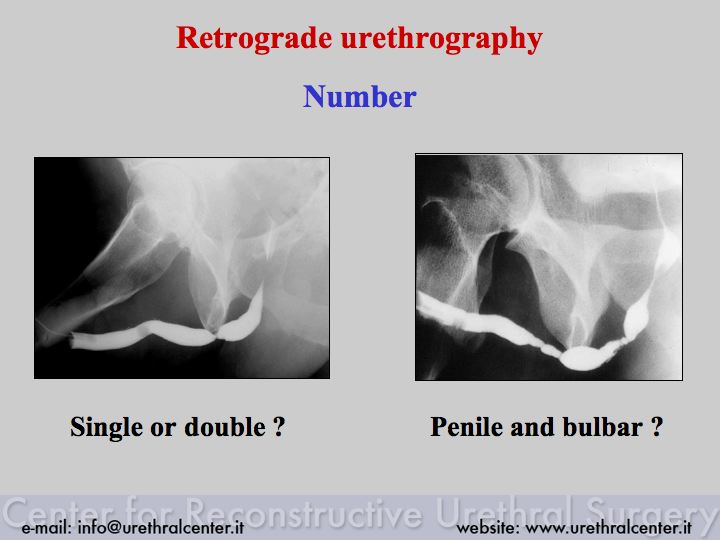 Retrograde urethrography

Number

Single or double ?

Penile and bulbar ?

Center for Reconstructive Urethral Surgery

e-mail: info@urethralcenter.it

website: www.urethralcenter.it